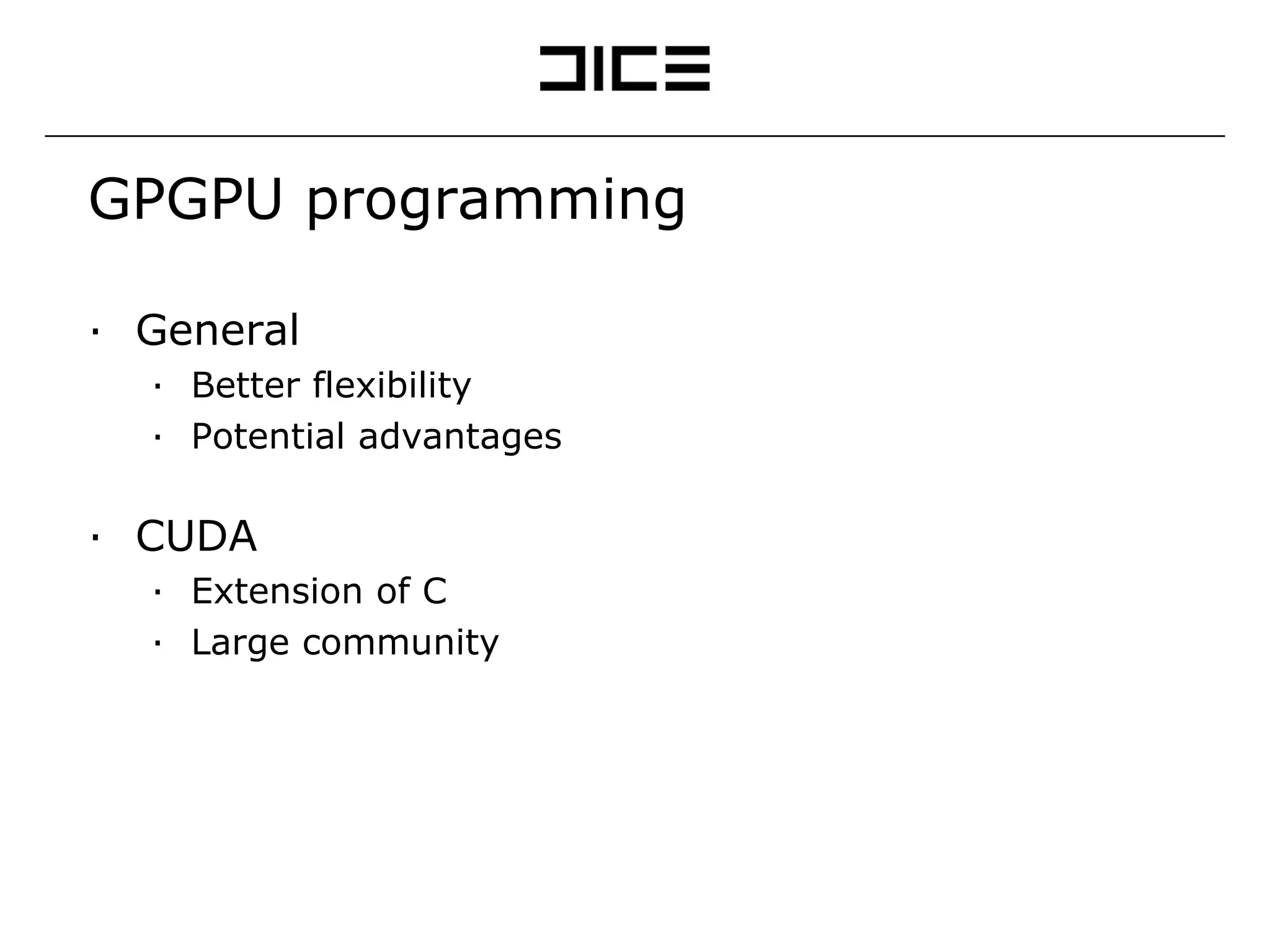 DICE

GPGPU programming

· General
  · Better flexibility
  · Potential advantages

· CUDA
  · Extension of C
  · Large community